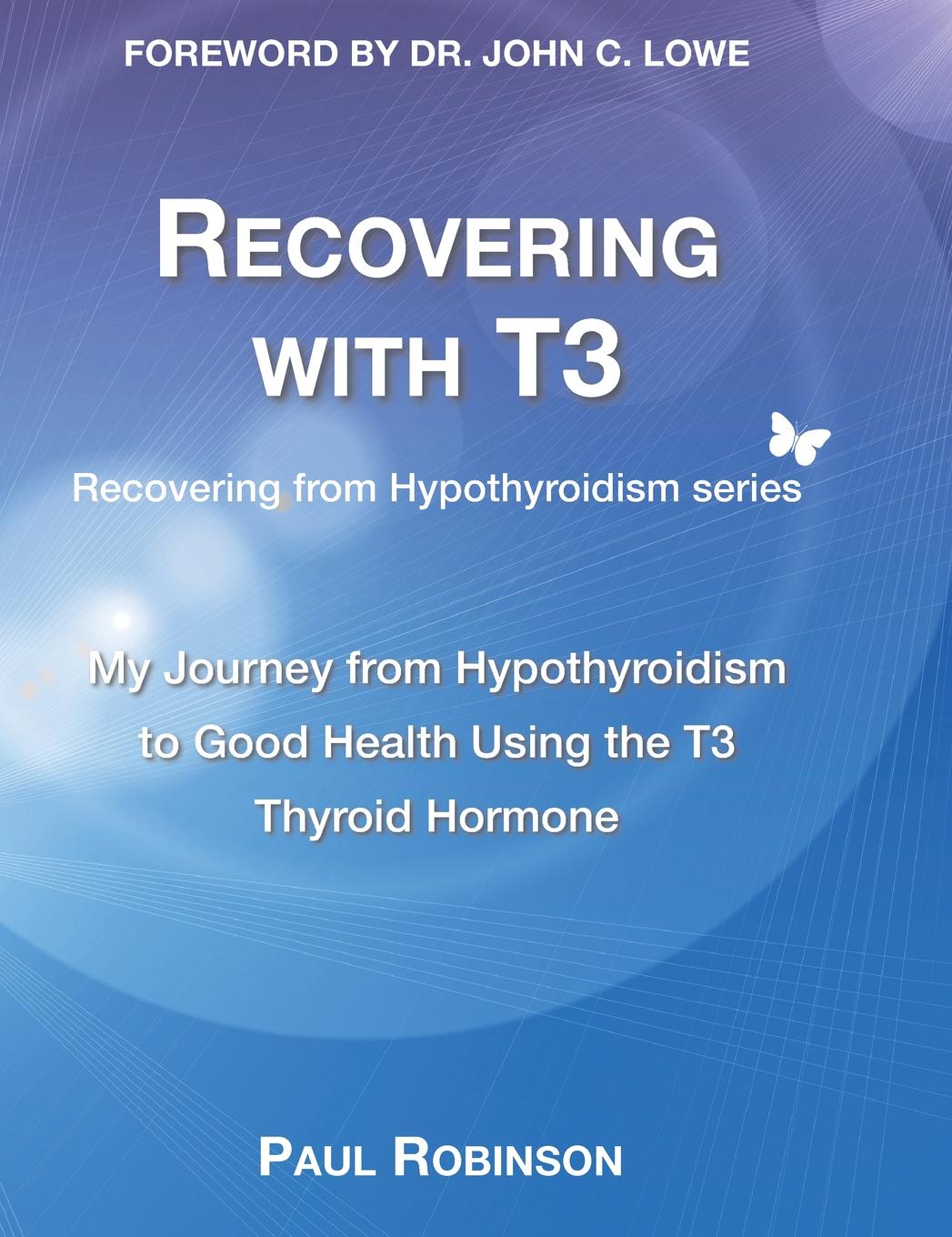 FOREWORD BY DR. JOHN C. LOWE

RECOVERING WITH T3

Recovering from Hypothyroidism series

My Journey from Hypothyroidism to Good Health Using the T3 Thyroid Hormone

PAUL ROBINSON